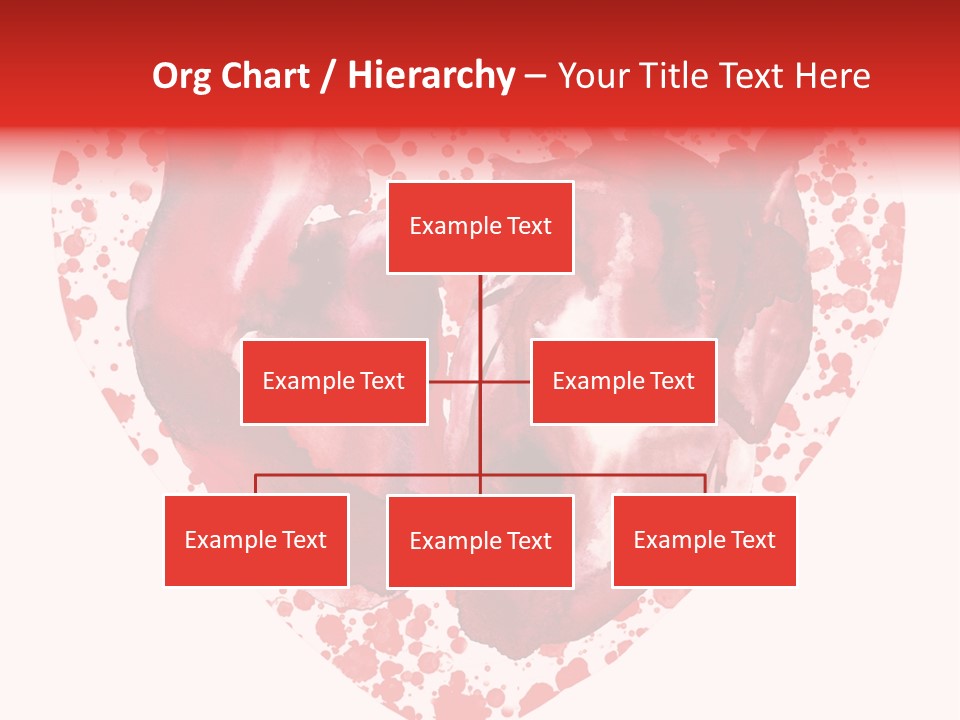 Org Chart / Hierarchy – Your Title Text Here

Example Text

Example Text

Example Text

Example Text

Example Text

Example Text